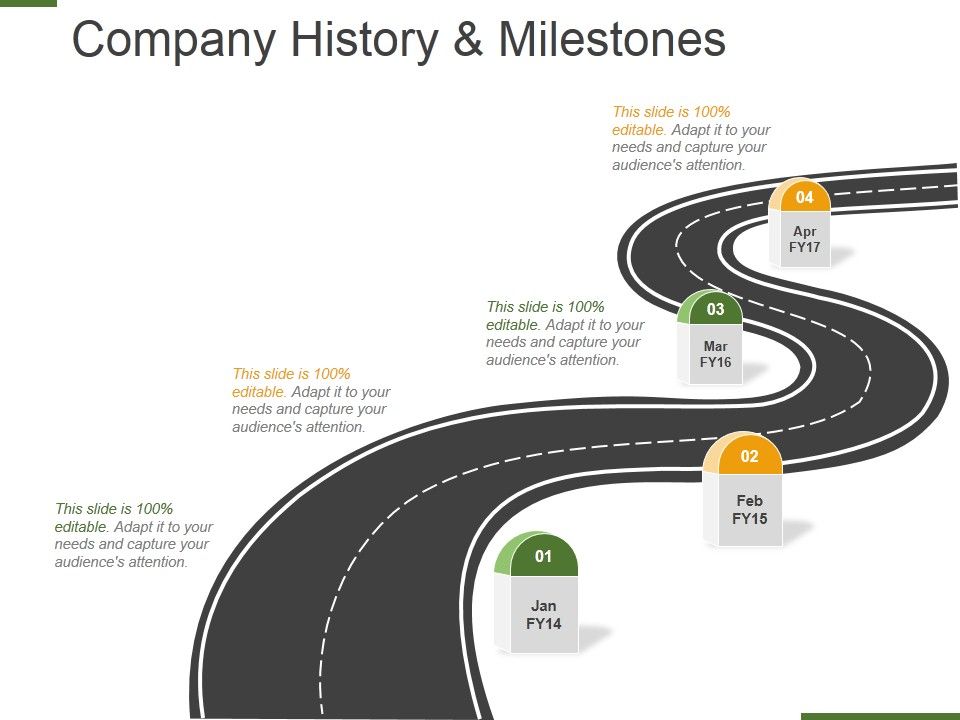 Company History & Milestones

This slide is 100% editable. Adapt it to your needs and capture your audience's attention.

04

Apr FY17

This slide is 100% editable. Adapt it to your needs and capture your audience's attention.

03

Mar FY16

This slide is 100% editable. Adapt it to your needs and capture your audience's attention.

02

Feb FY15

This slide is 100% editable. Adapt it to your needs and capture your audience's attention.

01

Jan FY14